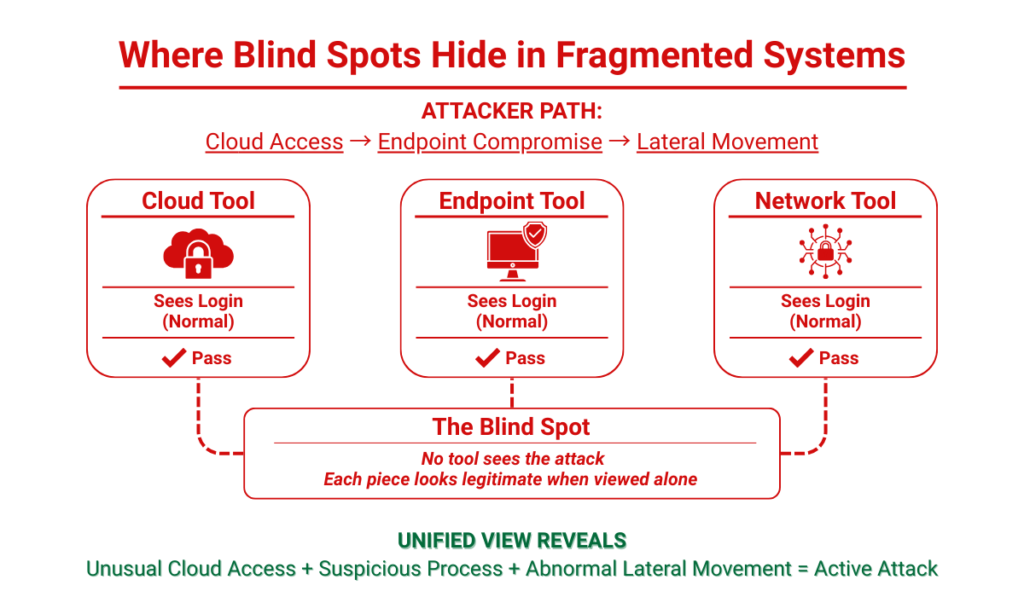 Where Blind Spots Hide in Fragmented Systems

ATTACKER PATH:
Cloud Access → Endpoint Compromise → Lateral Movement

Cloud Tool
Sees Login (Normal)
✔ Pass

Endpoint Tool
Sees Login (Normal)
✔ Pass

Network Tool
Sees Login (Normal)
✔ Pass

The Blind Spot
No tool sees the attack
Each piece looks legitimate when viewed alone

UNIFIED VIEW REVEALS
Unusual Cloud Access + Suspicious Process + Abnormal Lateral Movement = Active Attack